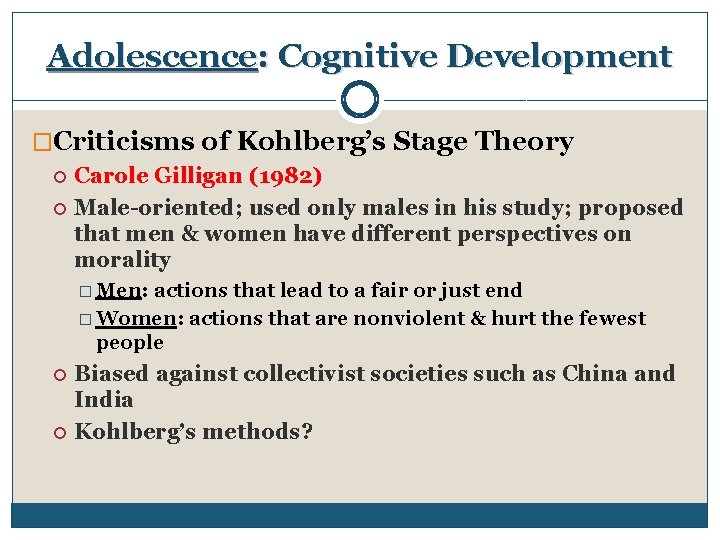 Adolescence: Cognitive Development

Criticisms of Kohlberg's Stage Theory

Carole Gilligan (1982)

Male-oriented; used only males in his study; proposed that men & women have different perspectives on morality

Men: actions that lead to a fair or just end

Women: actions that are nonviolent & hurt the fewest people

Biased against collectivist societies such as China and India

Kohlberg's methods?